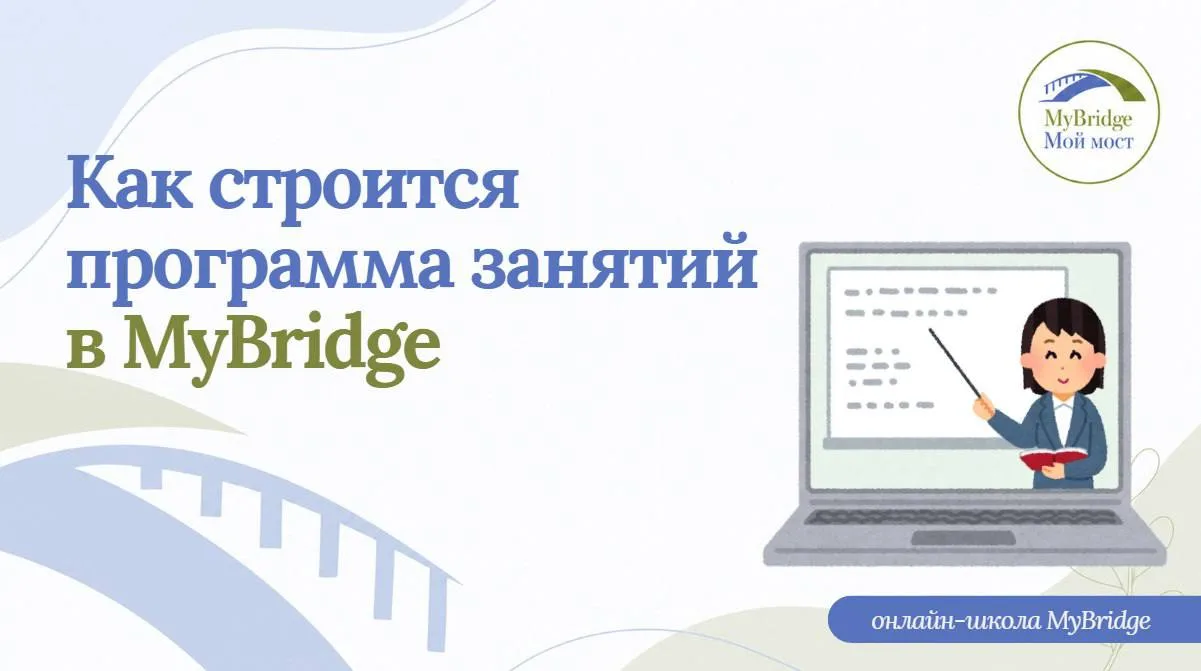 MyBridge
Мой мост

Как строится программа занятий в MyBridge

онлайн-школа MyBridge